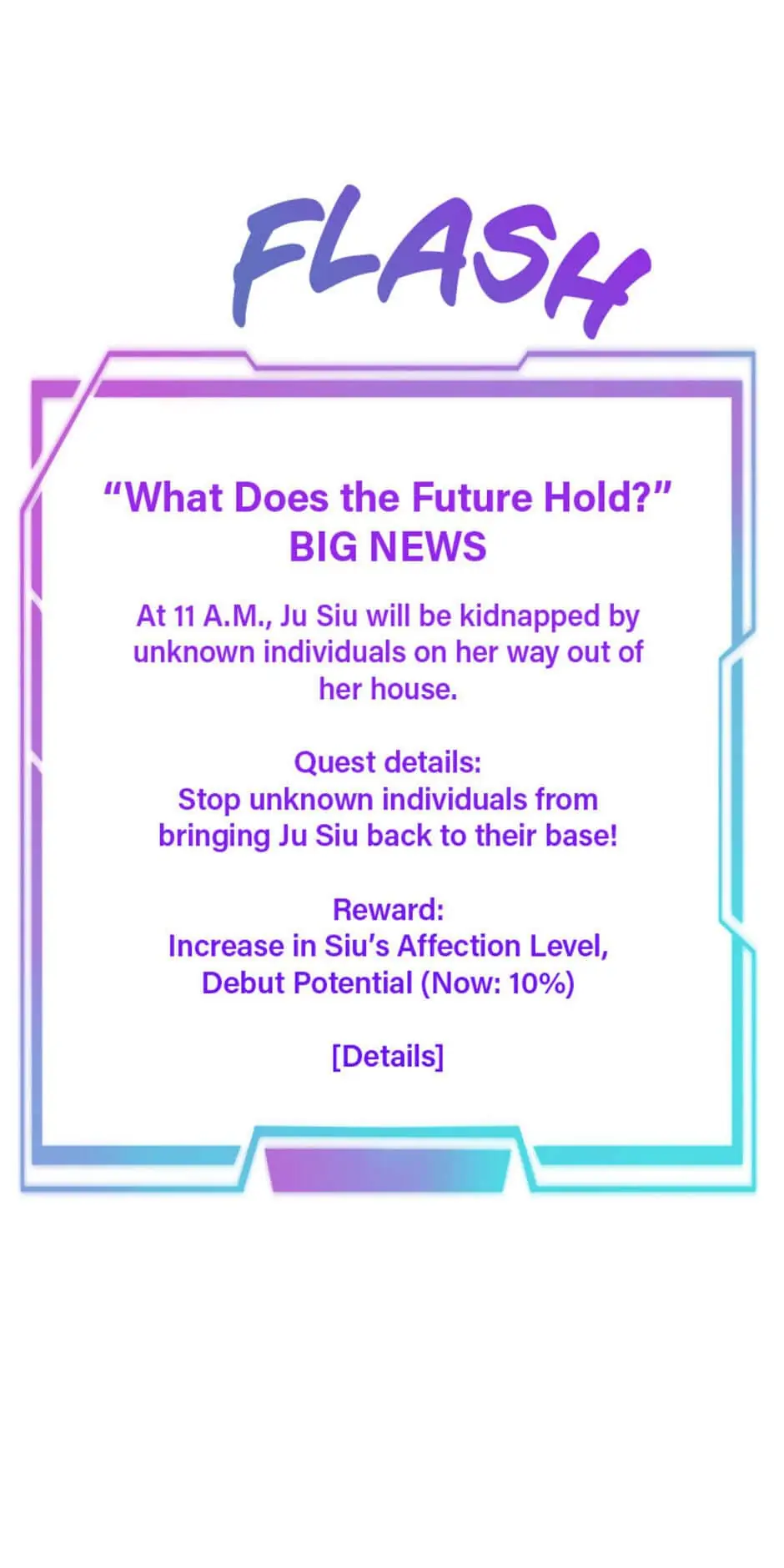 FLASH

“What Does the Future Hold?”
BIG NEWS

At 11 A.M., Ju Siu will be kidnapped by unknown individuals on her way out of her house.

Quest details:
Stop unknown individuals from bringing Ju Siu back to their base!

Reward:
Increase in Siu’s Affection Level, Debut Potential (Now: 10%)

[Details]